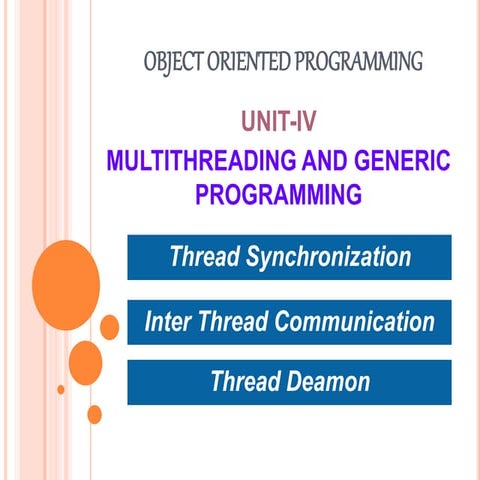 OBJECT ORIENTED PROGRAMMING

UNIT-IV

MULTITHREADING AND GENERIC PROGRAMMING

Thread Synchronization

Inter Thread Communication

Thread Deamon